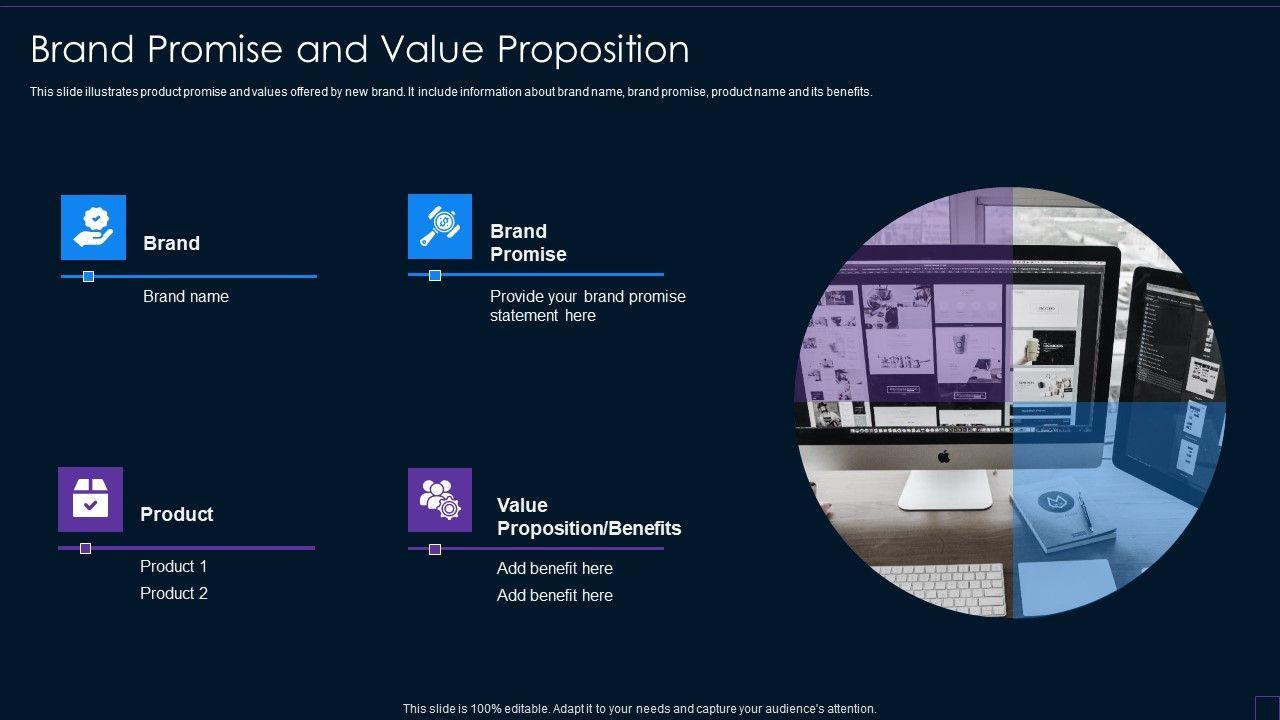 Brand Promise and Value Proposition

This slide illustrates product promise and values offered by new brand. It include information about brand name, brand promise, product name and its benefits.

Brand

Brand name

Brand Promise

Provide your brand promise statement here

Product

Product 1

Product 2

Value Proposition/Benefits

Add benefit here

Add benefit here

This slide is 100% editable. Adapt it to your needs and capture your audience's attention.